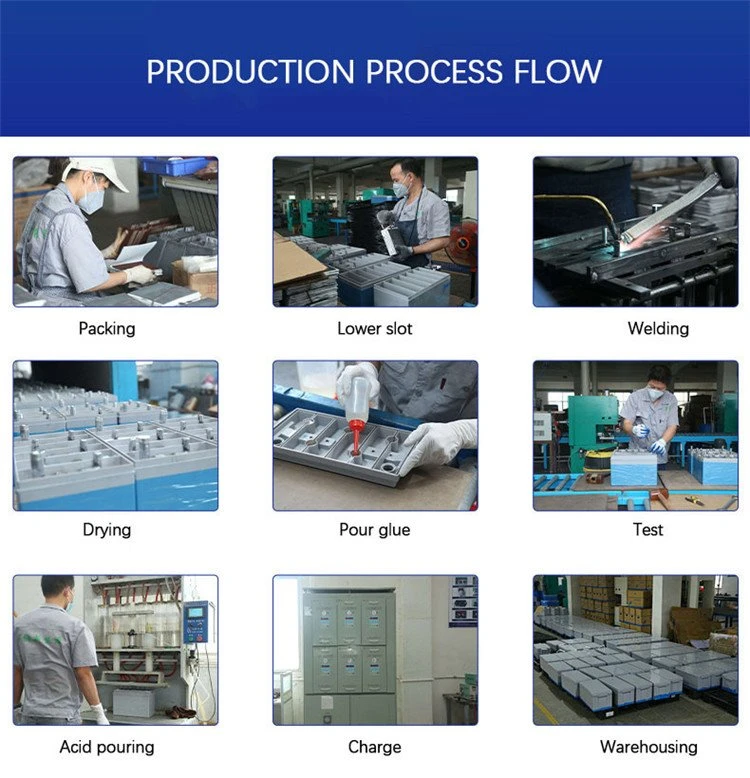 PRODUCTION PROCESS FLOW

Packing

Lower slot

Welding

Drying

Pour glue

Test

Acid pouring

Charge

Warehousing